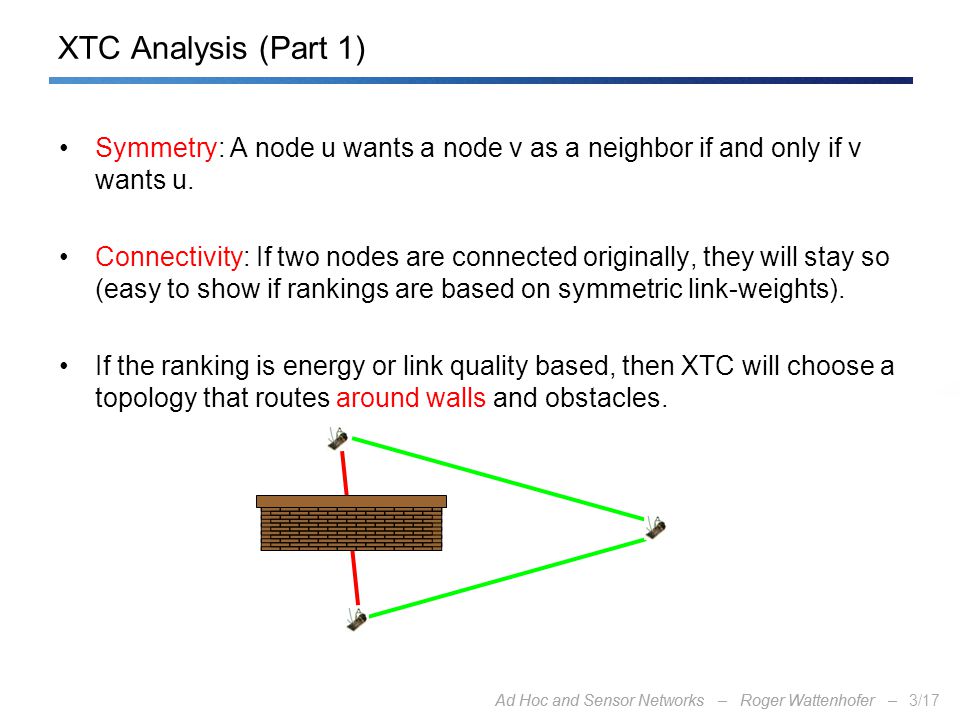 XTC Analysis (Part 1)

• Symmetry: A node u wants a node v as a neighbor if and only if v wants u.

• Connectivity: If two nodes are connected originally, they will stay so (easy to show if rankings are based on symmetric link-weights).

• If the ranking is energy or link quality based, then XTC will choose a topology that routes around walls and obstacles.

Ad Hoc and Sensor Networks – Roger Wattenhofer – 3/17